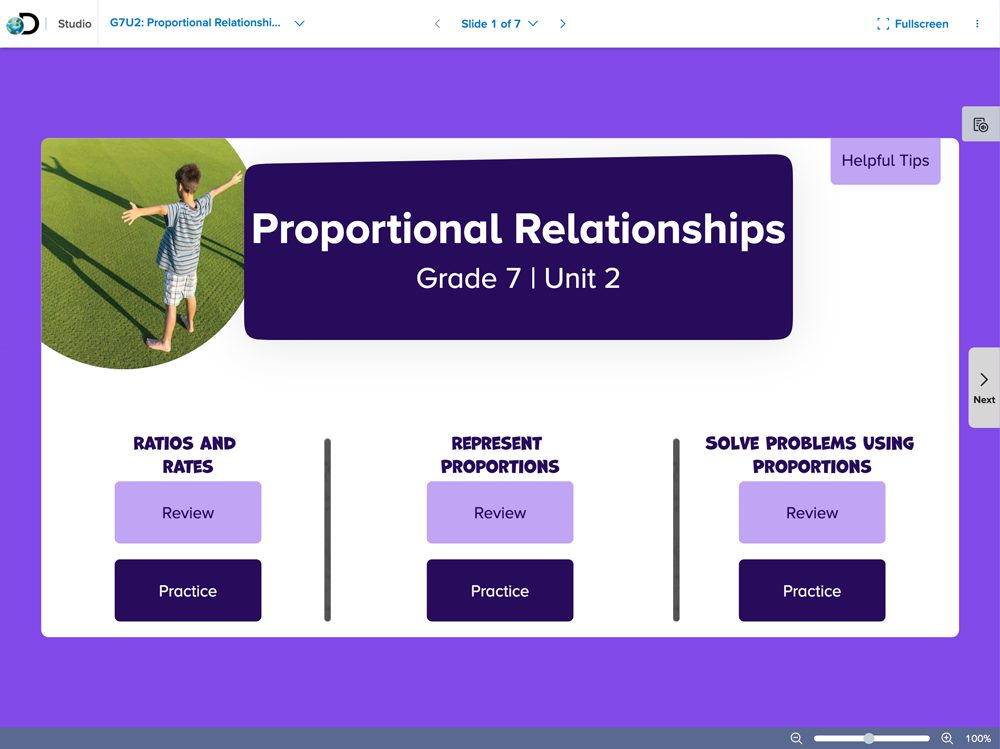 Studio G7U2: Proportional Relationshi...

Slide 1 of 7

Fullscreen

Helpful Tips

Proportional Relationships

Grade 7 | Unit 2

Next

RATIOS AND RATES

Review

Practice

REPRESENT PROPORTIONS

Review

Practice

SOLVE PROBLEMS USING PROPORTIONS

Review

Practice

100%